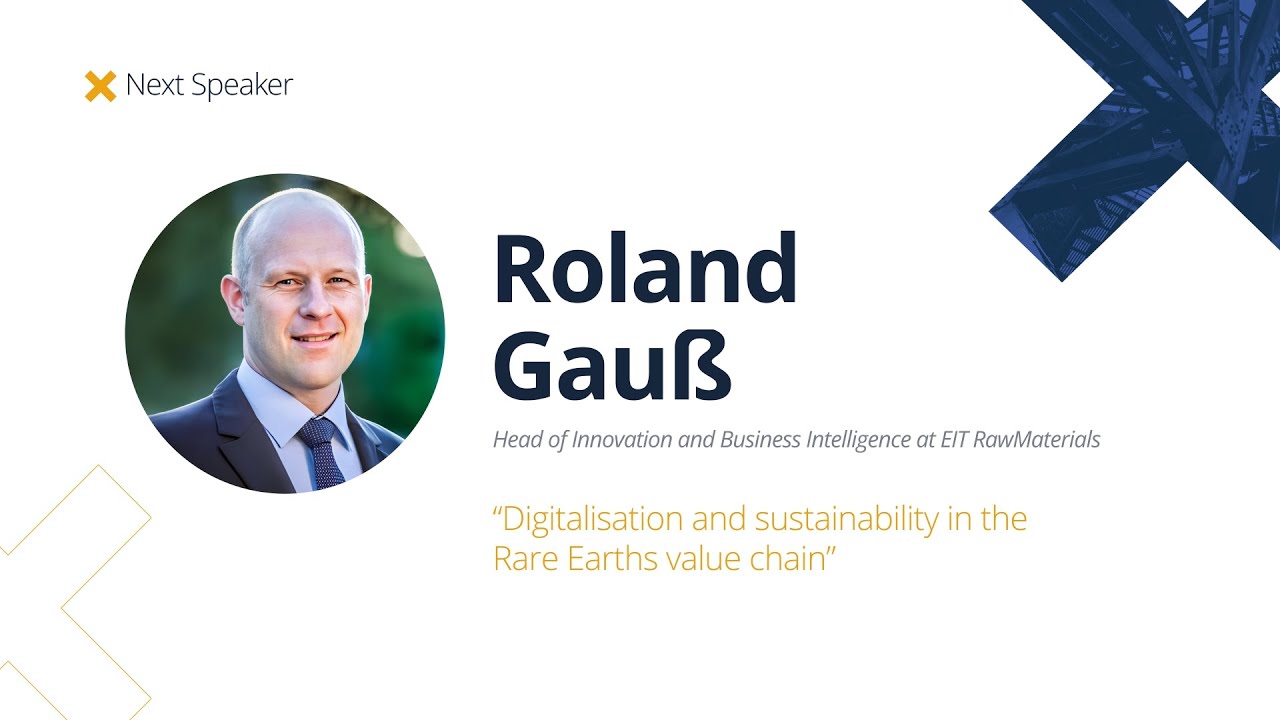 Next Speaker

Roland Gauß

Head of Innovation and Business Intelligence at EIT RawMaterials

“Digitalisation and sustainability in the Rare Earths value chain”